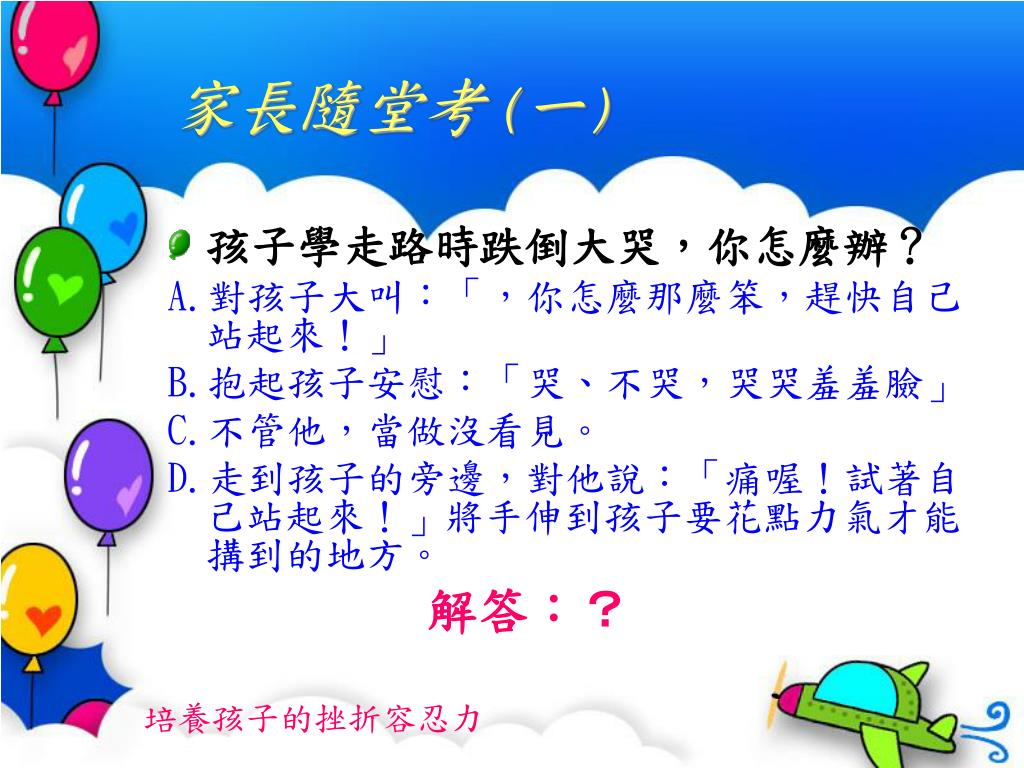 家長隨堂考(一)

孩子學走路時跌倒大哭，你怎麼辦？

A. 對孩子大叫：「，你怎麼那麼笨，趕快自己站起來！」

B. 抱起孩子安慰：「哭、不哭，哭哭羞羞臉」

C. 不管他，當做沒看見。

D. 走到孩子的旁邊，對他說：「痛喔！試著自己站起來！」將手伸到孩子要花點力氣才能搆到的地方。

解答：？

培養孩子的挫折容忍力